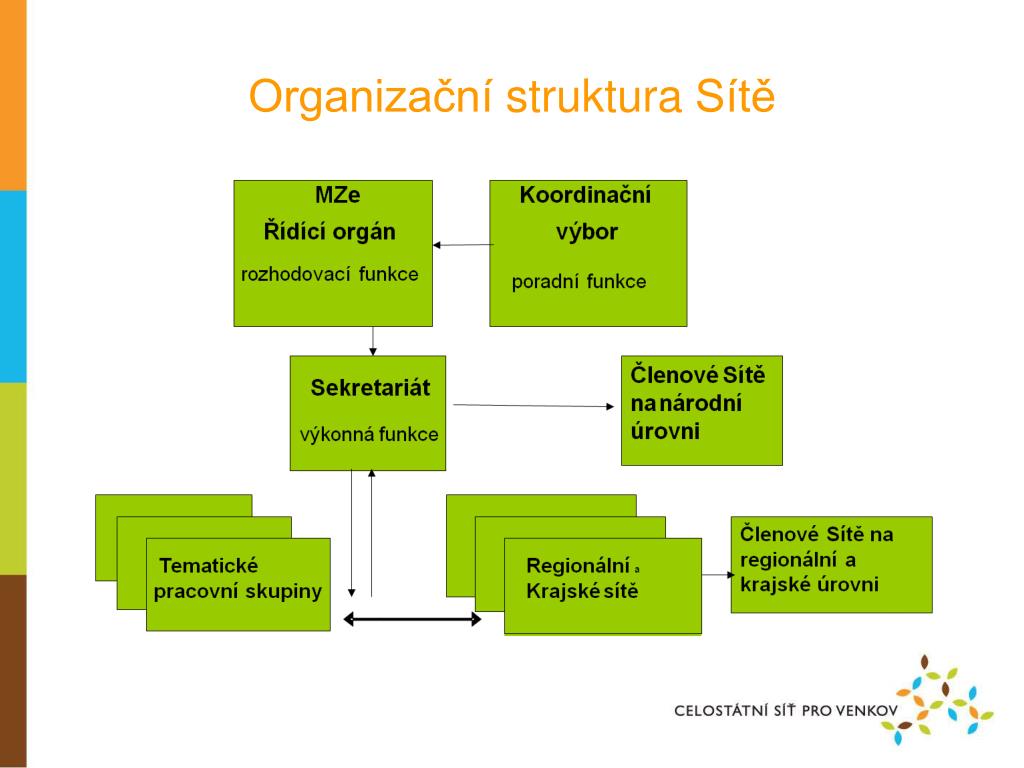 Organizační struktura Sítě

MZe
Řídící orgán
rozhodovací funkce

Koordinační
výbor
poradní funkce

Sekretariát
výkonná funkce

Členové Sítě na národní úrovni

Tematické pracovní skupiny

Regionální a Krajské sítě

Členové Sítě na regionální a krajské úrovni

CELOSTÁTNÍ SÍŤ PRO VENKOV